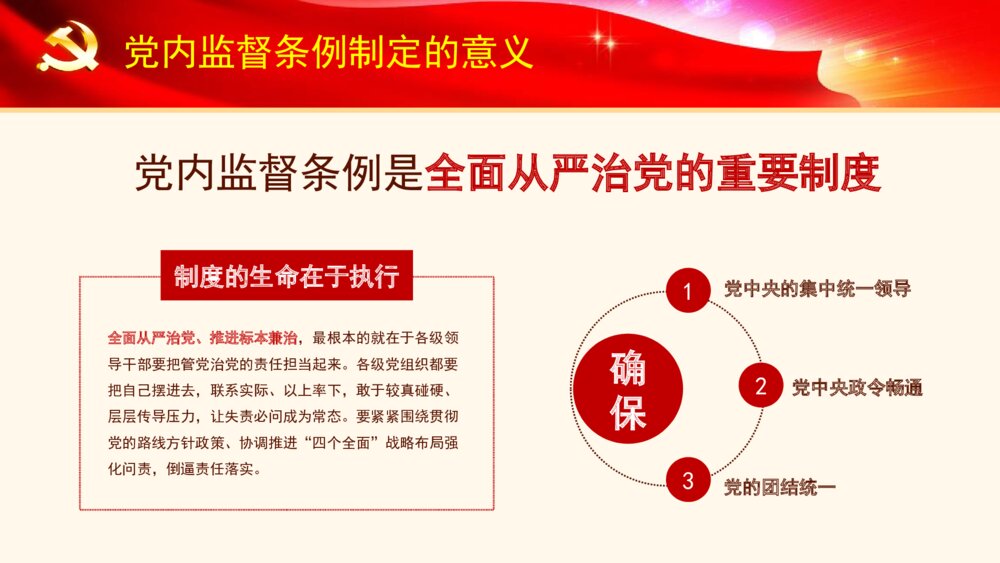 党内监督条例制定的意义

党内监督条例是全面从严治党的重要制度

制度的生命在于执行

全面从严治党、推进标本兼治，最根本的就在于各级领导干部要把管党治党的责任担当起来。各级党组织都要把自己摆进去，联系实际、以上率下，敢于较真碰硬、层层传导压力，让失责必问成为常态。要紧紧围绕贯彻党的路线方针政策、协调推进“四个全面”战略布局强化问责，倒逼责任落实。

确保

1 党中央的集中统一领导

2 党中央政令畅通

3 党的团结统一